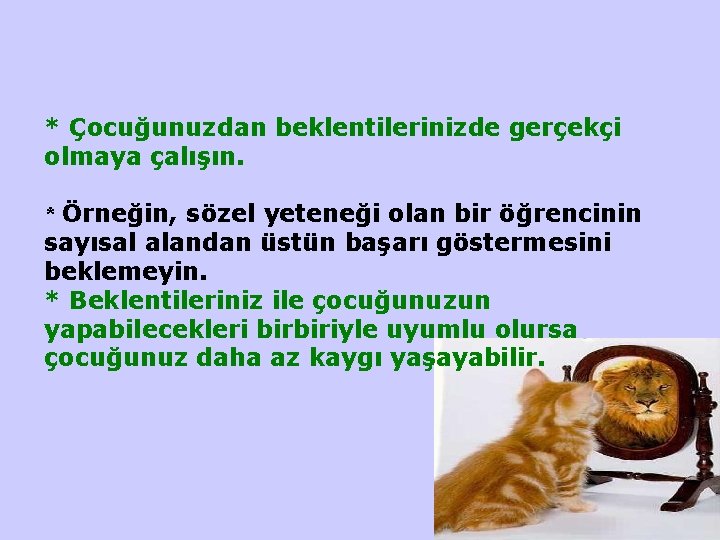 * Çocuğunuzdan beklentilerinizde gerçekçi olmaya çalışın.

* Örneğin, sözel yeteneği olan bir öğrencinin sayısal alandan üstün başarı göstermesini beklemeyin.
* Beklentileriniz ile çocuğunuzun yapabilecekleri birbiriyle uyumlu olursa çocuğunuz daha az kaygı yaşayabilir.